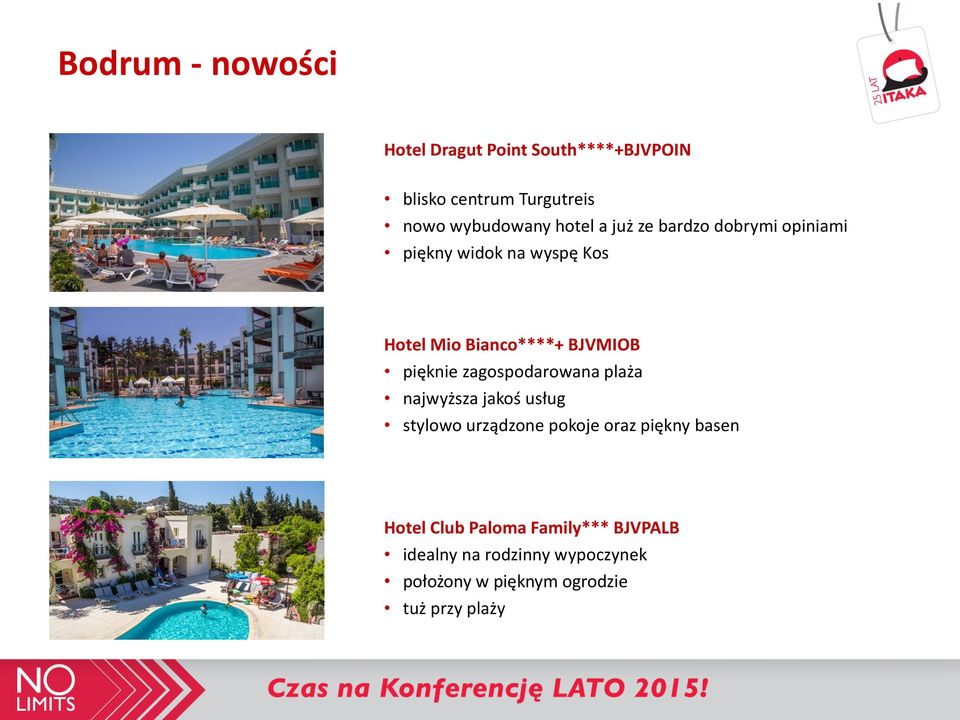 Bodrum - nowości

25 LAT ITAKA

Hotel Dragut Point South****+BJVPOIN

• blisko centrum Turgutreis
• nowo wybudowany hotel a już ze bardzo dobrymi opiniami
• piękny widok na wyspę Kos

Hotel Mio Bianco****+ BJVMIOB
• pięknie zagospodarowana plaża
• najwyższa jakoś usług
• stylowo urządzone pokoje oraz piękny basen

Hotel Club Paloma Family*** BJVPALB
• idealny na rodzinny wypoczynek
• położony w pięknym ogrodzie
• tuż przy plaży

NO LIMITS

Czas na Konferencję LATO 2015!